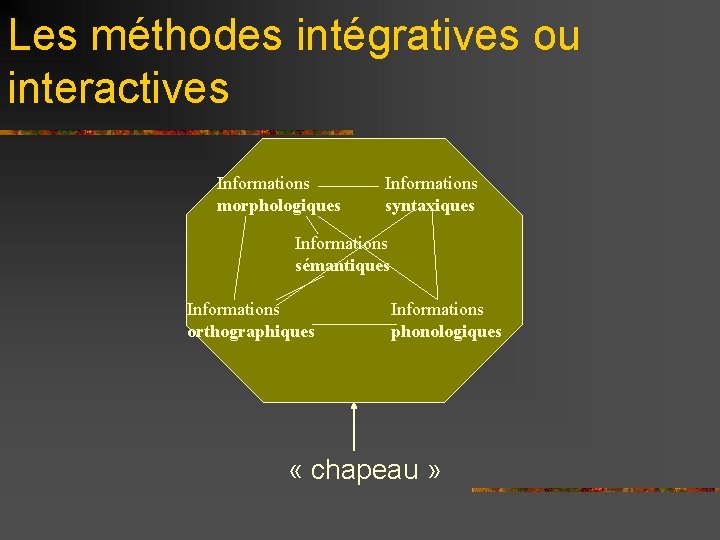 Les méthodes intégratives ou interactives

Informations morphologiques

Informations syntaxiques

Informations sémantiques

Informations orthographiques

Informations phonologiques

« chapeau »